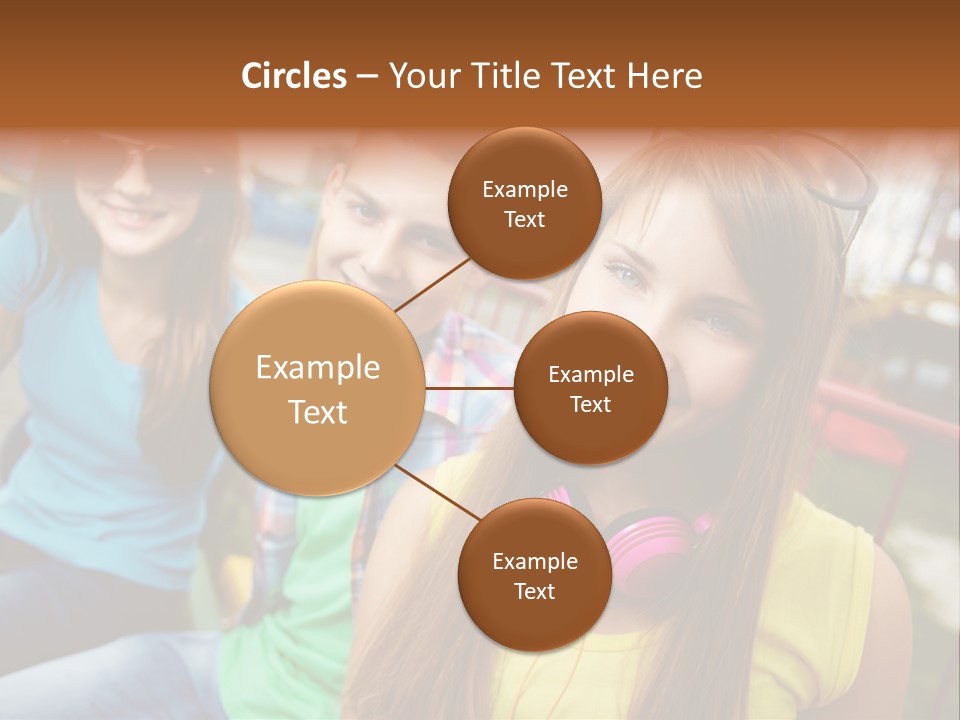 Circles – Your Title Text Here

Example Text

Example Text

Example Text

Example Text